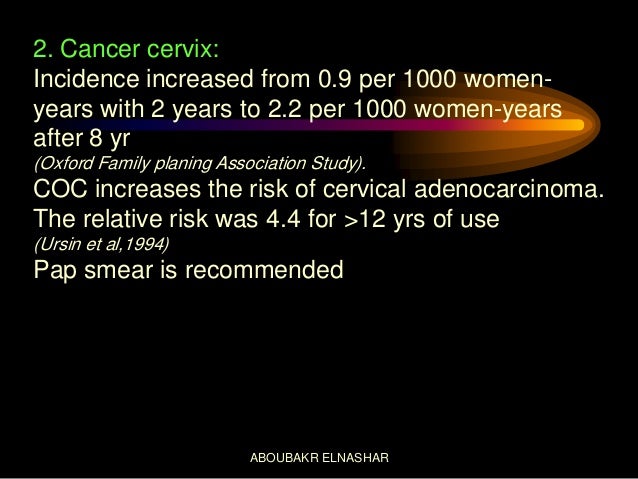 2. Cancer cervix:
Incidence increased from 0.9 per 1000 women-years with 2 years to 2.2 per 1000 women-years after 8 yr
(Oxford Family planing Association Study).
COC increases the risk of cervical adenocarcinoma. The relative risk was 4.4 for >12 yrs of use
(Ursin et al,1994)
Pap smear is recommended

ABOUBAKR ELNASHAR